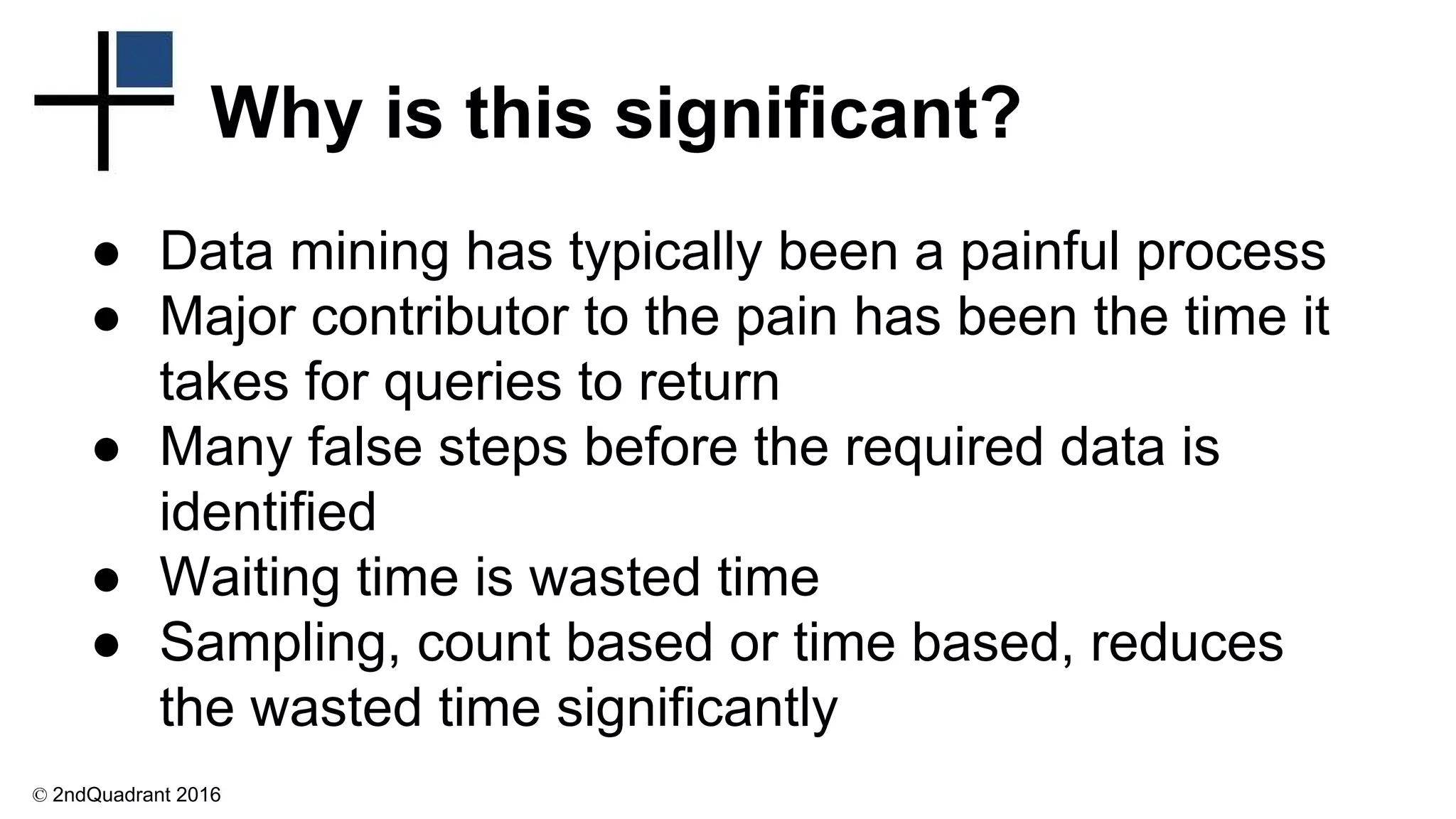 Why is this significant?

● Data mining has typically been a painful process
● Major contributor to the pain has been the time it takes for queries to return
● Many false steps before the required data is identified
● Waiting time is wasted time
● Sampling, count based or time based, reduces the wasted time significantly

© 2ndQuadrant 2016